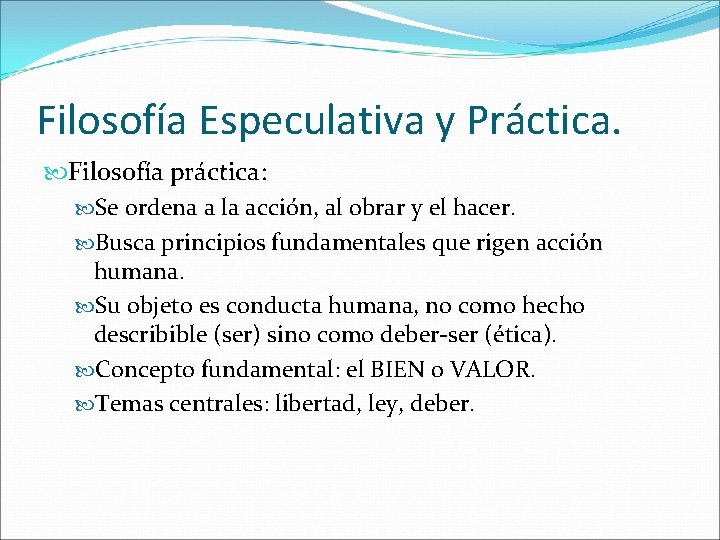 Filosofía Especulativa y Práctica.

Filosofía práctica:

Se ordena a la acción, al obrar y el hacer.

Busca principios fundamentales que rigen acción humana.

Su objeto es conducta humana, no como hecho describible (ser) sino como deber-ser (ética).

Concepto fundamental: el BIEN o VALOR.

Temas centrales: libertad, ley, deber.